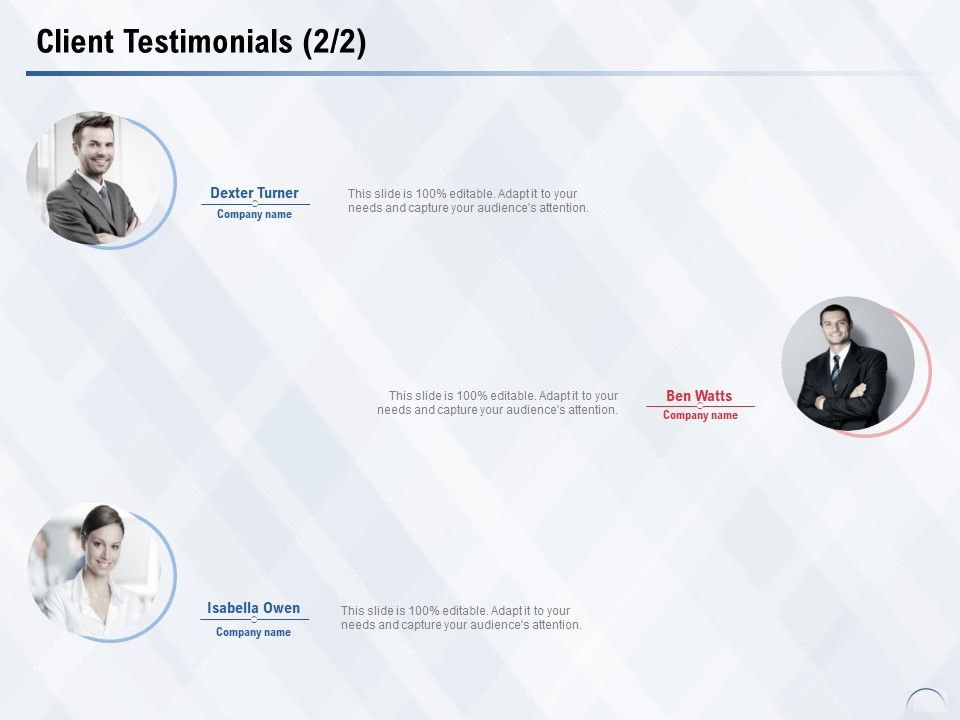 Client Testimonials (2/2)

Dexter Turner
Company name

This slide is 100% editable. Adapt it to your needs and capture your audience's attention.

This slide is 100% editable. Adapt it to your needs and capture your audience's attention.

Ben Watts
Company name

Isabella Owen
Company name

This slide is 100% editable. Adapt it to your needs and capture your audience's attention.